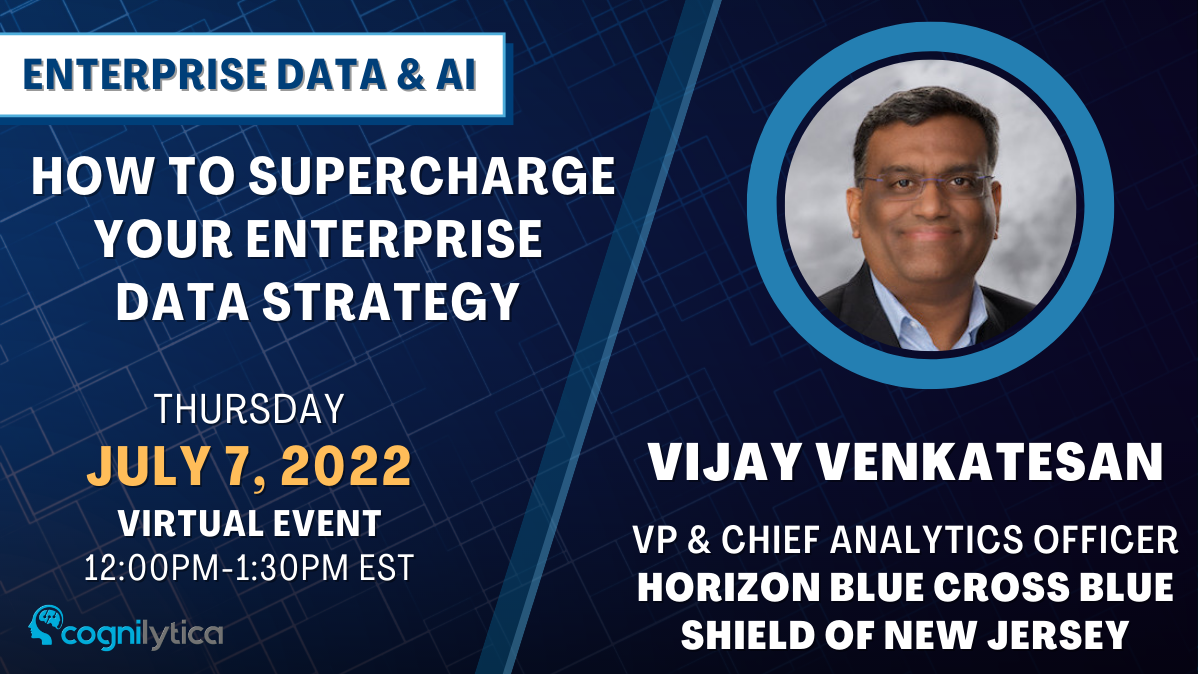 ENTERPRISE DATA & AI

HOW TO SUPERCHARGE YOUR ENTERPRISE DATA STRATEGY

THURSDAY
JULY 7, 2022
VIRTUAL EVENT
12:00PM-1:30PM EST

cognilytica

VIJAY VENKATESAN

VP & CHIEF ANALYTICS OFFICER
HORIZON BLUE CROSS BLUE SHIELD OF NEW JERSEY